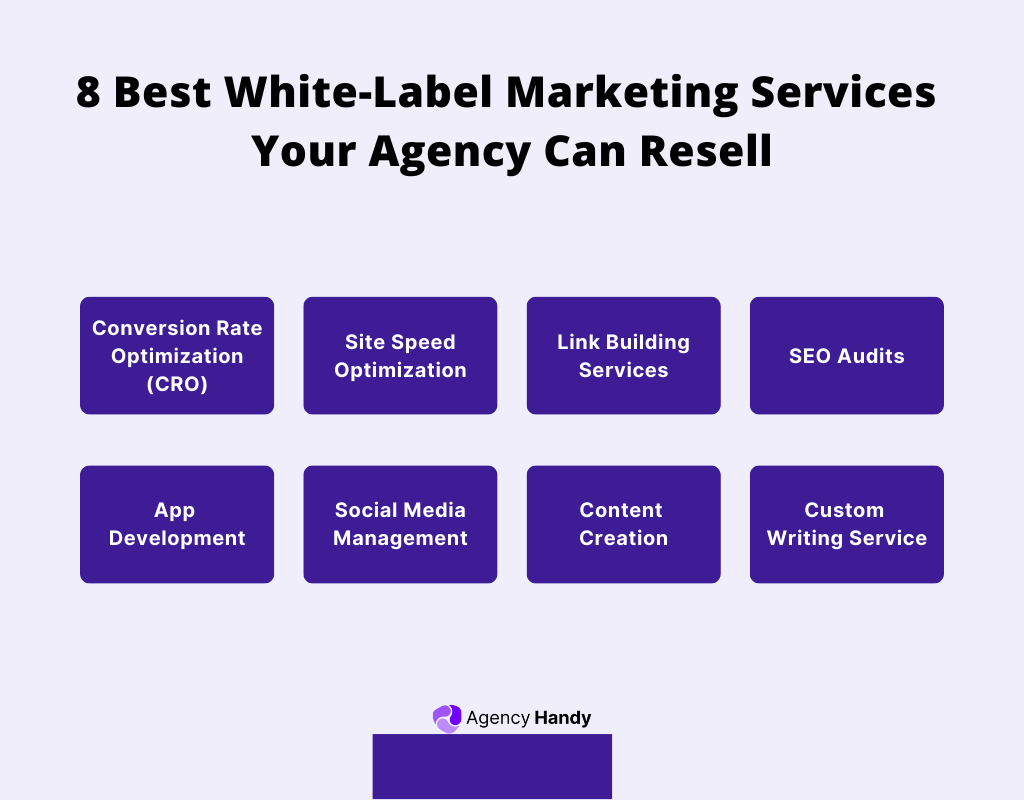 8 Best White-Label Marketing Services Your Agency Can Resell

Conversion Rate Optimization (CRO)

Site Speed Optimization

Link Building Services

SEO Audits

App Development

Social Media Management

Content Creation

Custom Writing Service

Agency Handy